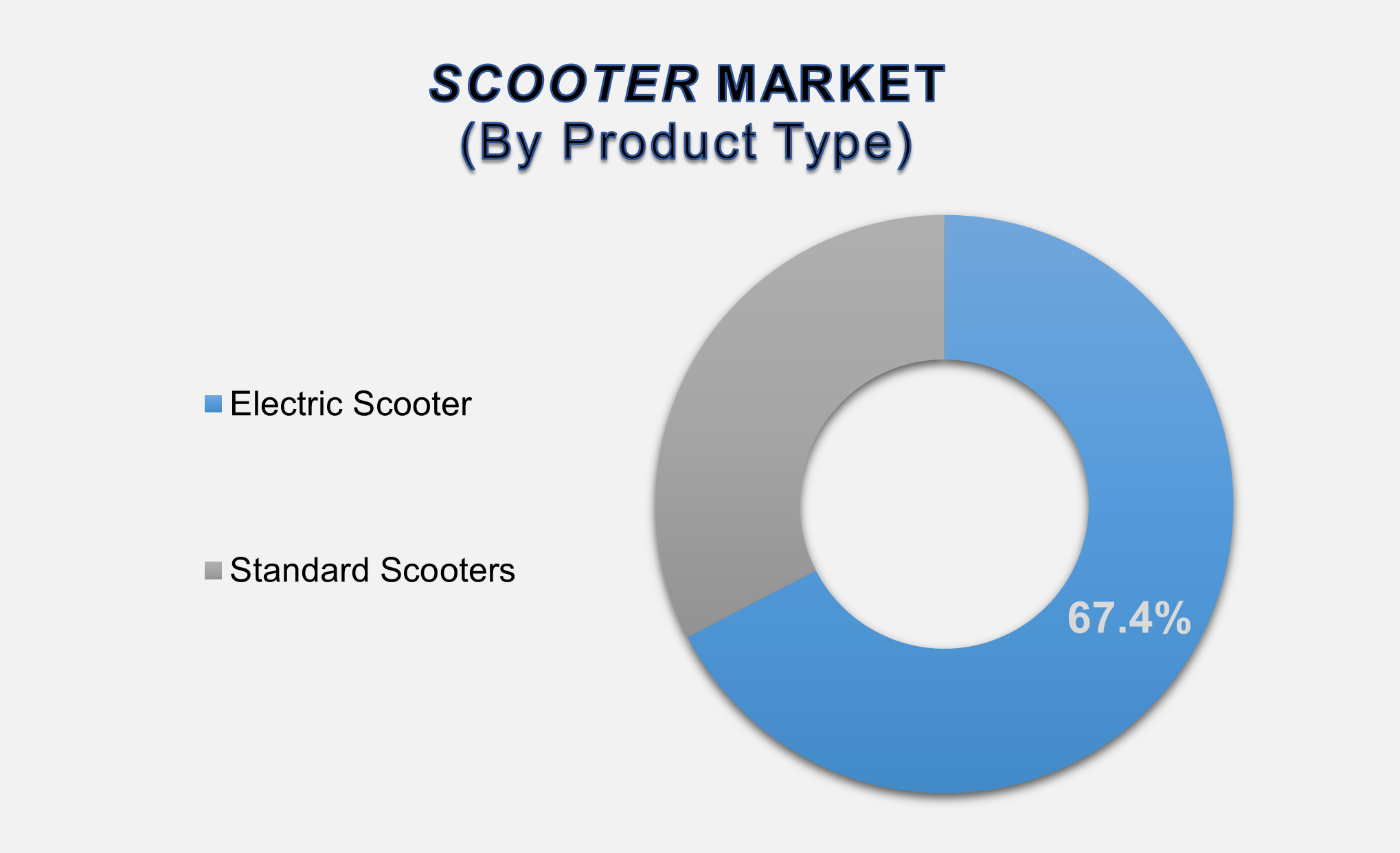 SCOOTER MARKET
(By Product Type)

Electric Scooter

Standard Scooters

67.4%